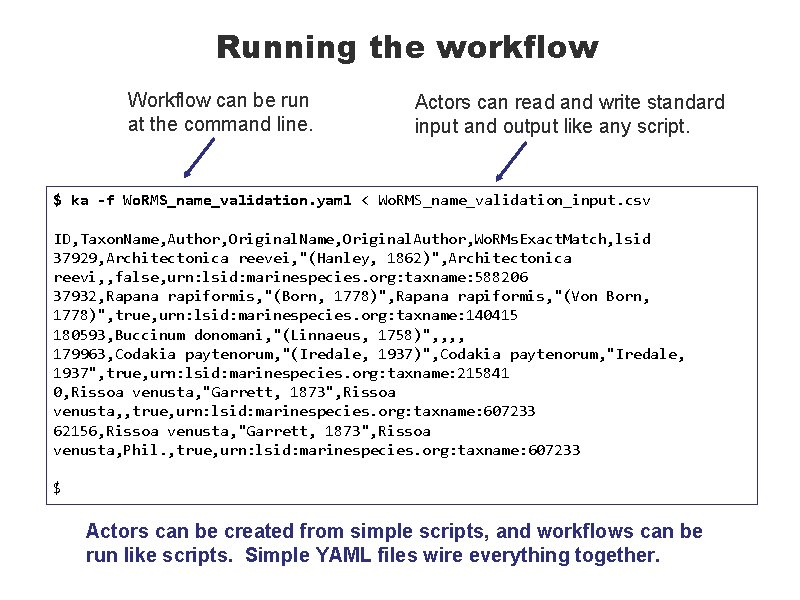 Running the workflow

Workflow can be run at the command line.

Actors can read and write standard input and output like any script.

$ ka -f WoRMS_name_validation.yaml < WoRMS_name_validation_input.csv

ID,TaxonName,Author,OriginalName,OriginalAuthor,WoRMsExactMatch,lsid
37929,Architectonica reevei,"(Hanley, 1862)",Architectonica reevi,,false,urn:lsid:marinespecies.org:taxname:588206
37932,Rapana rapiformis,"(Born, 1778)",Rapana rapiformis,"(Von Born, 1778)",true,urn:lsid:marinespecies.org:taxname:140415
180593,Buccinum donomani,"(Linnaeus, 1758)",,,,
179963,Codakia paytenorum,"(Iredale, 1937)",Codakia paytenorum,"Iredale, 1937",true,urn:lsid:marinespecies.org:taxname:215841
0,Rissoa venusta,"Garrett, 1873",Rissoa venusta,,true,urn:lsid:marinespecies.org:taxname:607233
62156,Rissoa venusta,"Garrett, 1873",Rissoa venusta,Phil.,true,urn:lsid:marinespecies.org:taxname:607233

$

Actors can be created from simple scripts, and workflows can be run like scripts. Simple YAML files wire everything together.